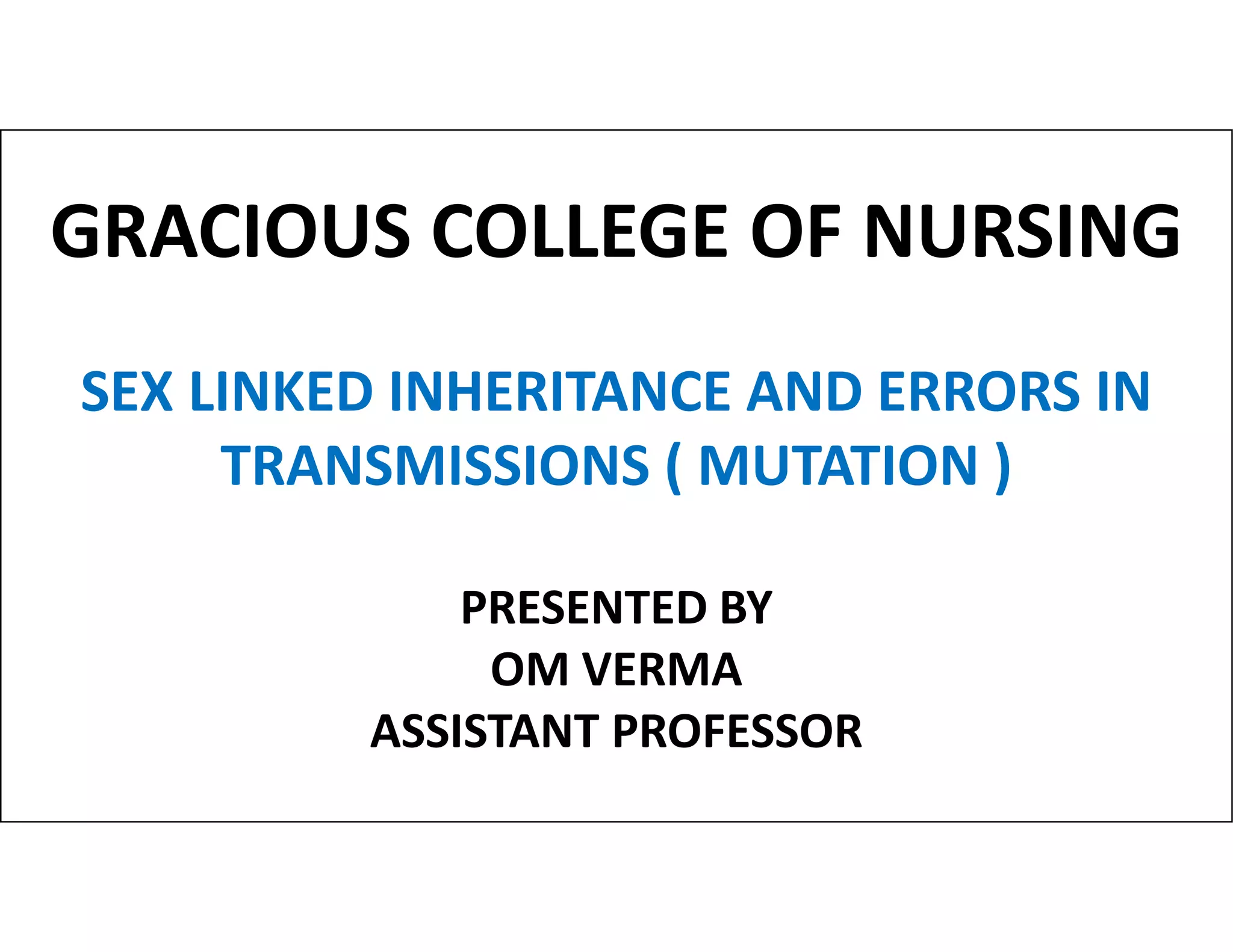 GRACIOUS COLLEGE OF NURSING

SEX LINKED INHERITANCE AND ERRORS IN TRANSMISSIONS ( MUTATION )

PRESENTED BY
OM VERMA
ASSISTANT PROFESSOR